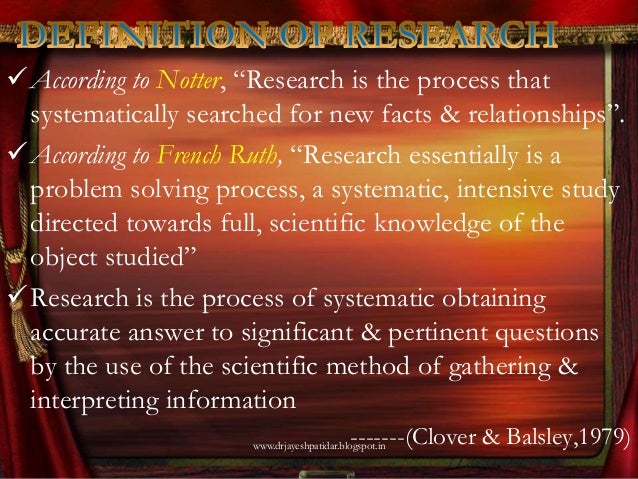 DEFINITION OF RESEARCH

✓ According to Notter, “Research is the process that systematically searched for new facts & relationships”.

✓ According to French Ruth, “Research essentially is a problem solving process, a systematic, intensive study directed towards full, scientific knowledge of the object studied”

✓ Research is the process of systematic obtaining accurate answer to significant & pertinent questions by the use of the scientific method of gathering & interpreting information

-------(Clover & Balsley,1979)

www.drjayeshpatidar.blogspot.in